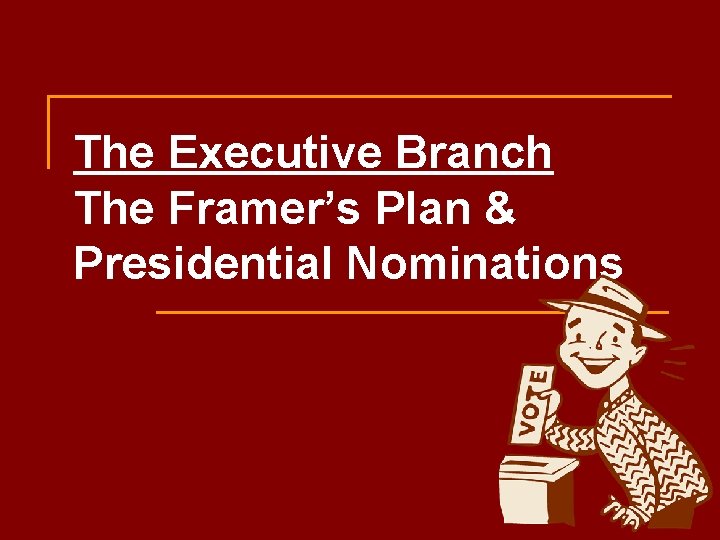 The Executive Branch
The Framer's Plan & Presidential Nominations

VOTE